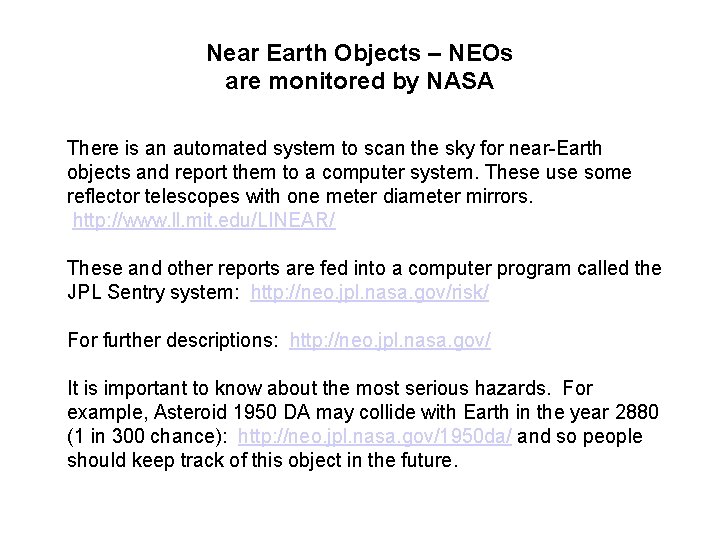 Near Earth Objects – NEOs
are monitored by NASA

There is an automated system to scan the sky for near-Earth objects and report them to a computer system. These use some reflector telescopes with one meter diameter mirrors.
http://www.ll.mit.edu/LINEAR/

These and other reports are fed into a computer program called the JPL Sentry system: http://neo.jpl.nasa.gov/risk/

For further descriptions: http://neo.jpl.nasa.gov/

It is important to know about the most serious hazards. For example, Asteroid 1950 DA may collide with Earth in the year 2880 (1 in 300 chance): http://neo.jpl.nasa.gov/1950da/ and so people should keep track of this object in the future.